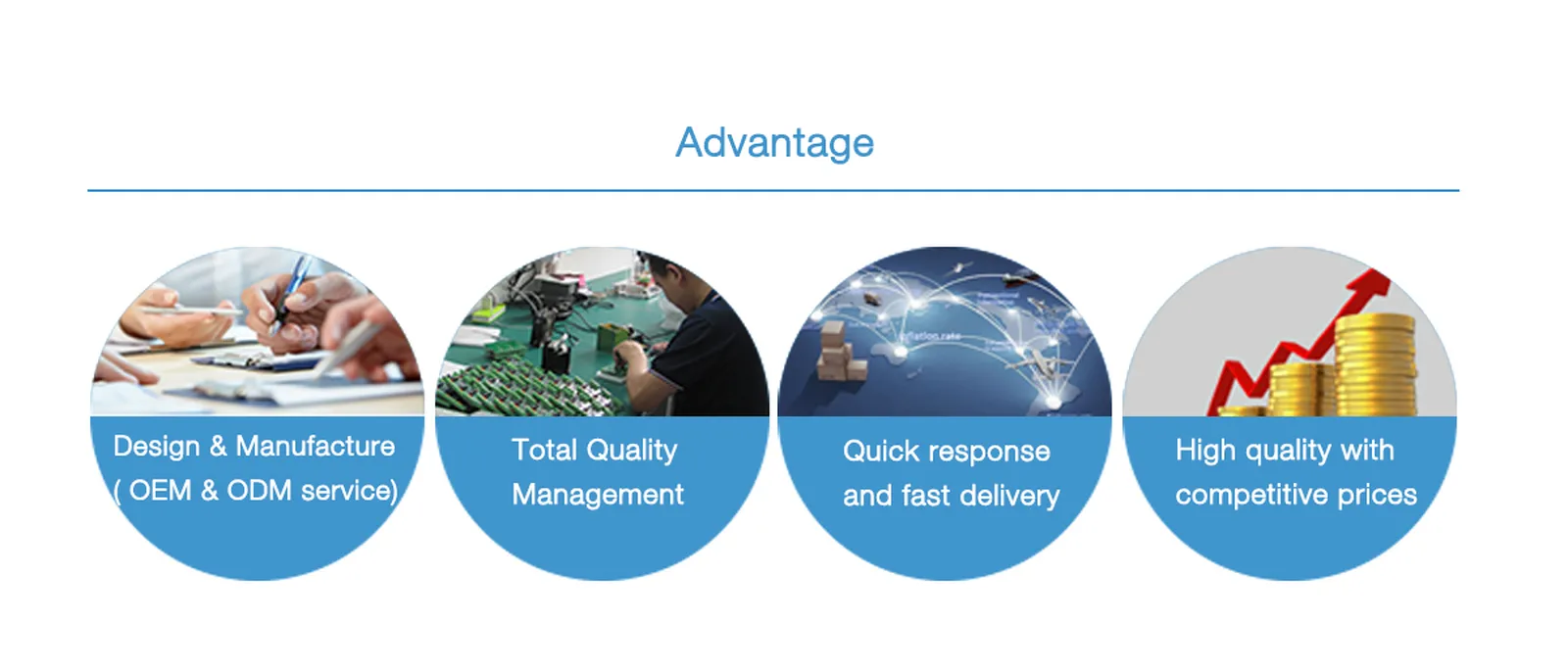 Advantage

Design & Manufacture ( OEM & ODM service)

Total Quality Management

Quick response and fast delivery

High quality with competitive prices